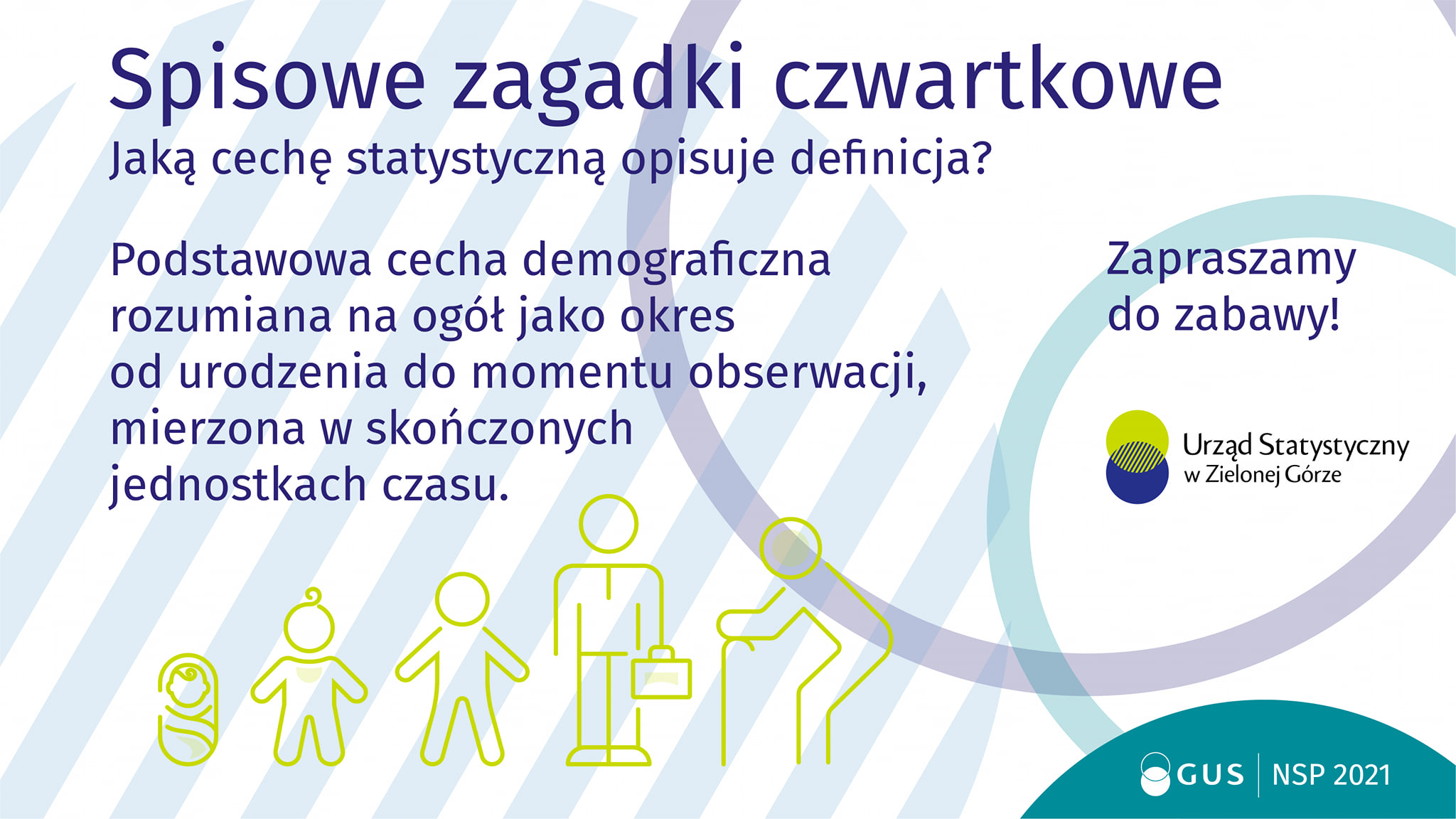 Spisowe zagadki czwartkowe
Jaką cechę statystyczną opisuje definicja?

Podstawowa cecha demograficzna rozumiana na ogół jako okres od urodzenia do momentu obserwacji, mierzona w skończonych jednostkach czasu.

Zapraszamy do zabawy!

Urząd Statystyczny w Zielonej Górze

GUS | NSP 2021